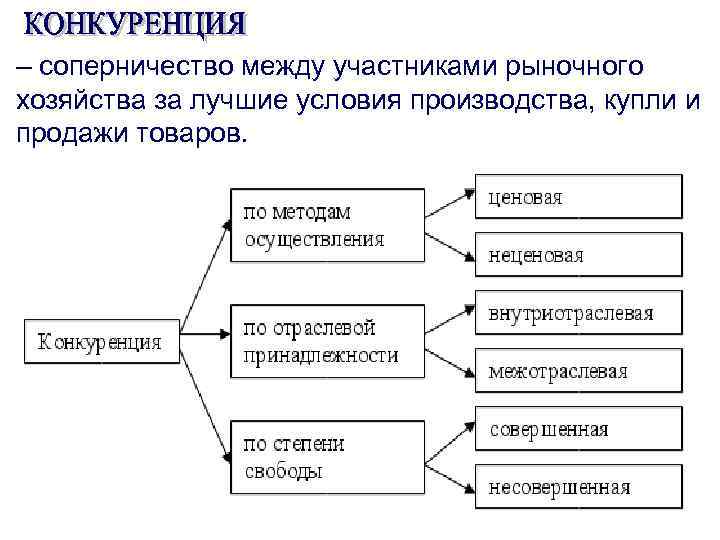 КОНКУРЕНЦИЯ

– соперничество между участниками рыночного хозяйства за лучшие условия производства, купли и продажи товаров.

Конкуренция

по методам осуществления

ценовая

неценовая

по отраслевой принадлежности

внутриотраслевая

межотраслевая

по степени свободы

совершенная

несовершенная